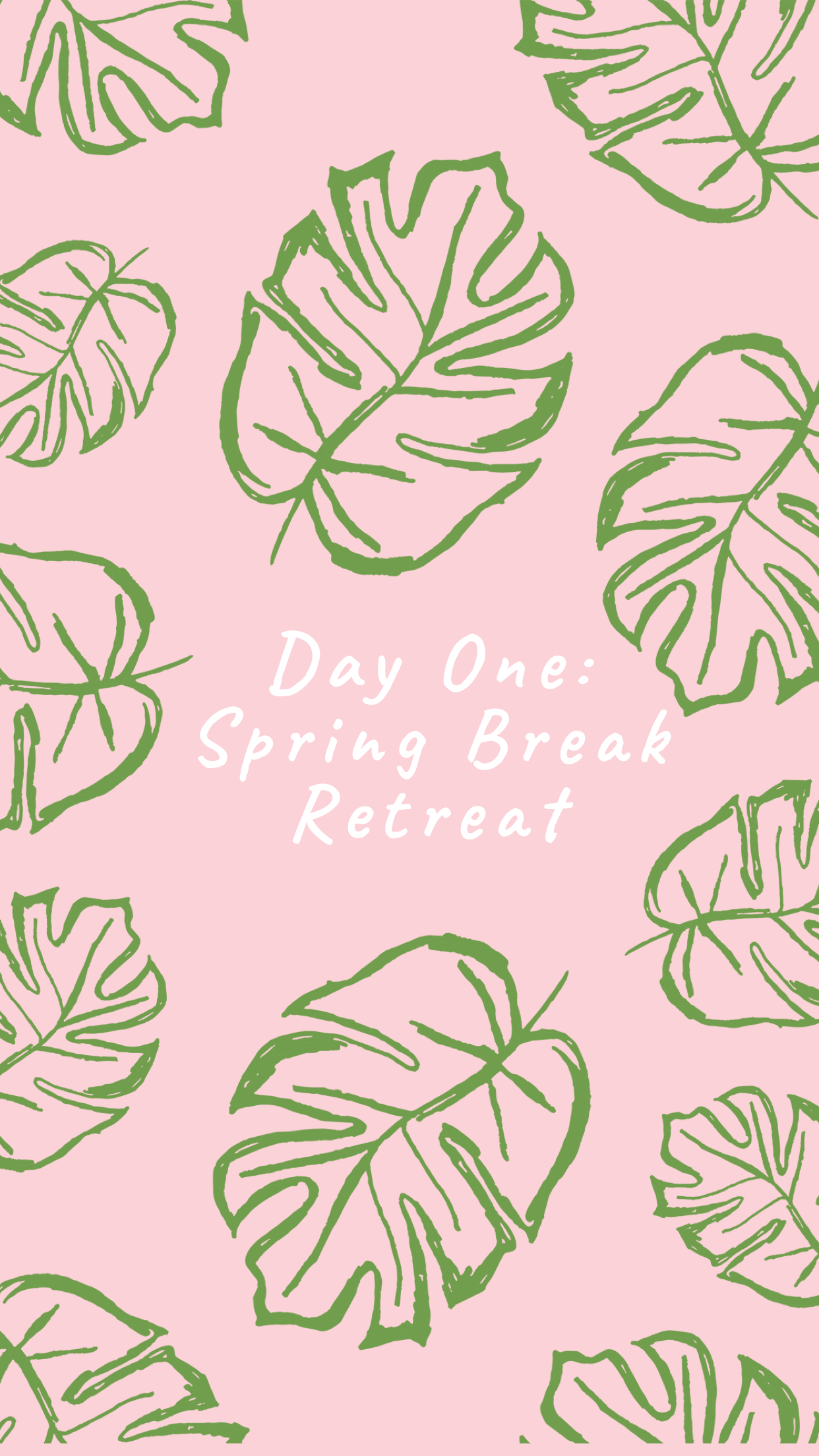 Day One:
Spring Break
Retreat